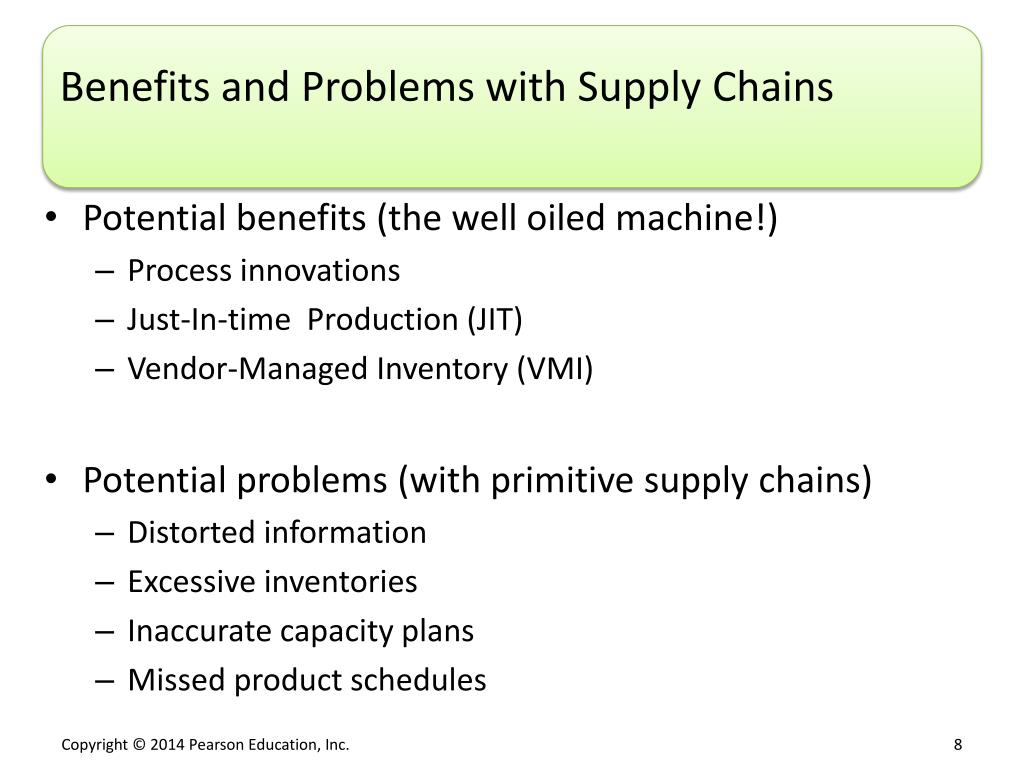 Benefits and Problems with Supply Chains

• Potential benefits (the well oiled machine!)
– Process innovations
– Just-In-time Production (JIT)
– Vendor-Managed Inventory (VMI)

• Potential problems (with primitive supply chains)
– Distorted information
– Excessive inventories
– Inaccurate capacity plans
– Missed product schedules

Copyright © 2014 Pearson Education, Inc.

8